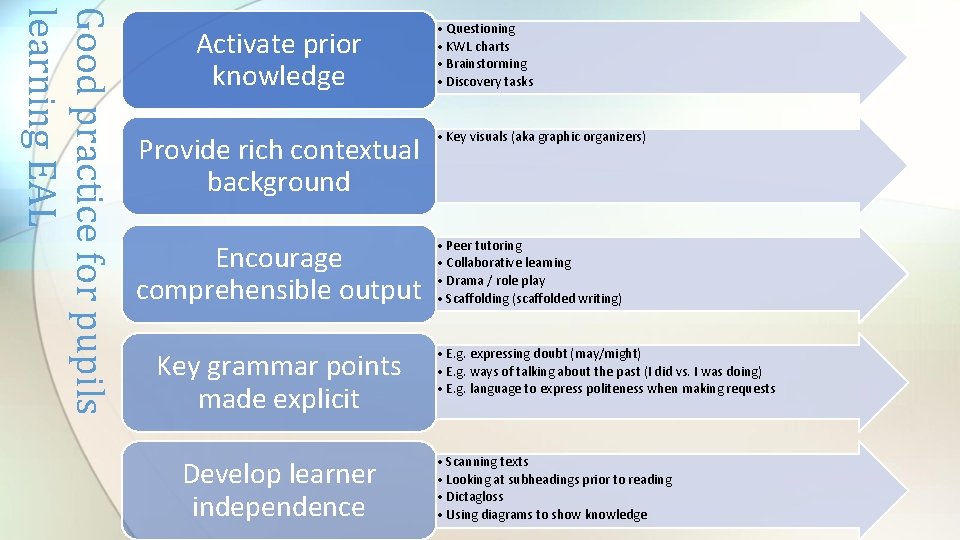 Good practice for pupils learning EAL

Activate prior knowledge

• Questioning
• KWL charts
• Brainstorming
• Discovery tasks

Provide rich contextual background

• Key visuals (aka graphic organizers)

Encourage comprehensible output

• Peer tutoring
• Collaborative learning
• Drama / role play
• Scaffolding (scaffolded writing)

Key grammar points made explicit

• E.g. expressing doubt (may/might)
• E.g. ways of talking about the past (I did vs. I was doing)
• E.g. language to express politeness when making requests

Develop learner independence

• Scanning texts
• Looking at subheadings prior to reading
• Dictagloss
• Using diagrams to show knowledge